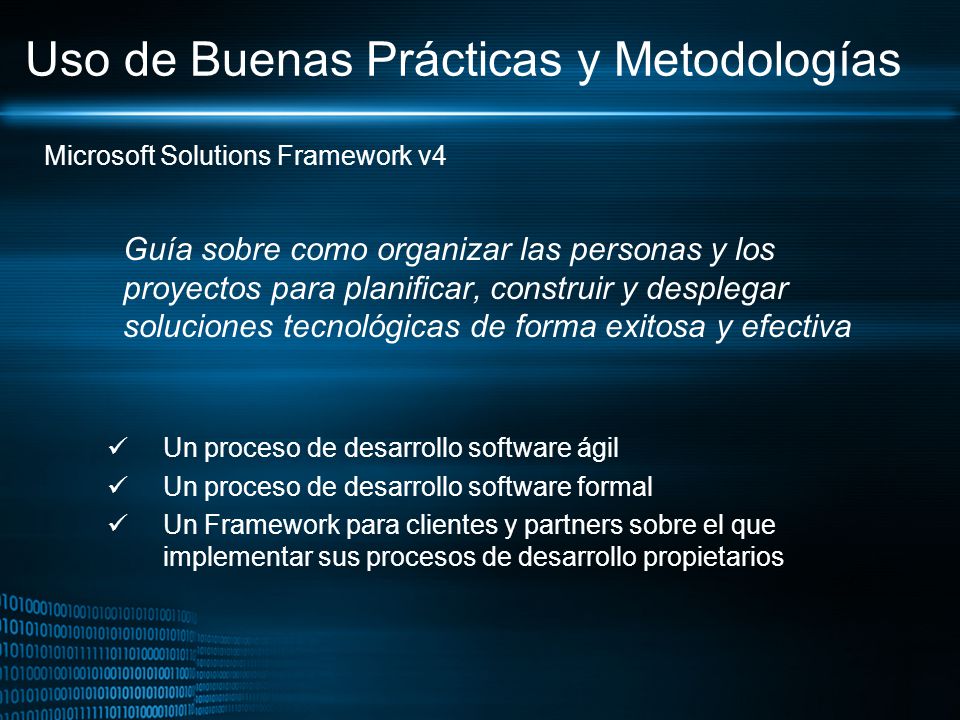 Uso de Buenas Prácticas y Metodologías

Microsoft Solutions Framework v4

Guía sobre como organizar las personas y los proyectos para planificar, construir y desplegar soluciones tecnológicas de forma exitosa y efectiva

✓ Un proceso de desarrollo software ágil
✓ Un proceso de desarrollo software formal
✓ Un Framework para clientes y partners sobre el que implementar sus procesos de desarrollo propietarios